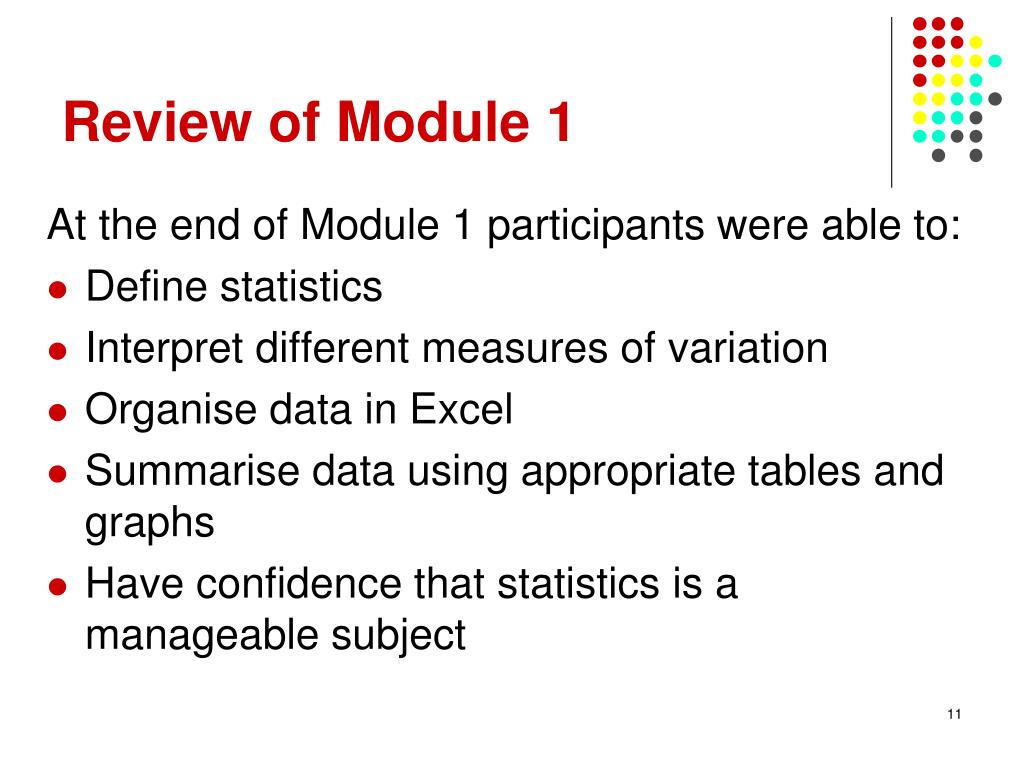 Review of Module 1

At the end of Module 1 participants were able to:

- Define statistics
- Interpret different measures of variation
- Organise data in Excel
- Summarise data using appropriate tables and graphs
- Have confidence that statistics is a manageable subject

11